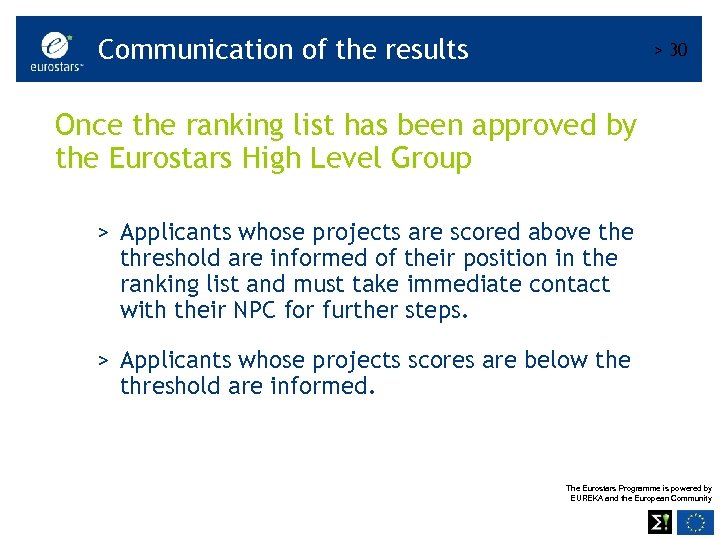 eurostars™

Communication of the results

> 30

Once the ranking list has been approved by the Eurostars High Level Group

> Applicants whose projects are scored above the threshold are informed of their position in the ranking list and must take immediate contact with their NPC for further steps.

> Applicants whose projects scores are below the threshold are informed.

The Eurostars Programme is powered by EUREKA and the European Community